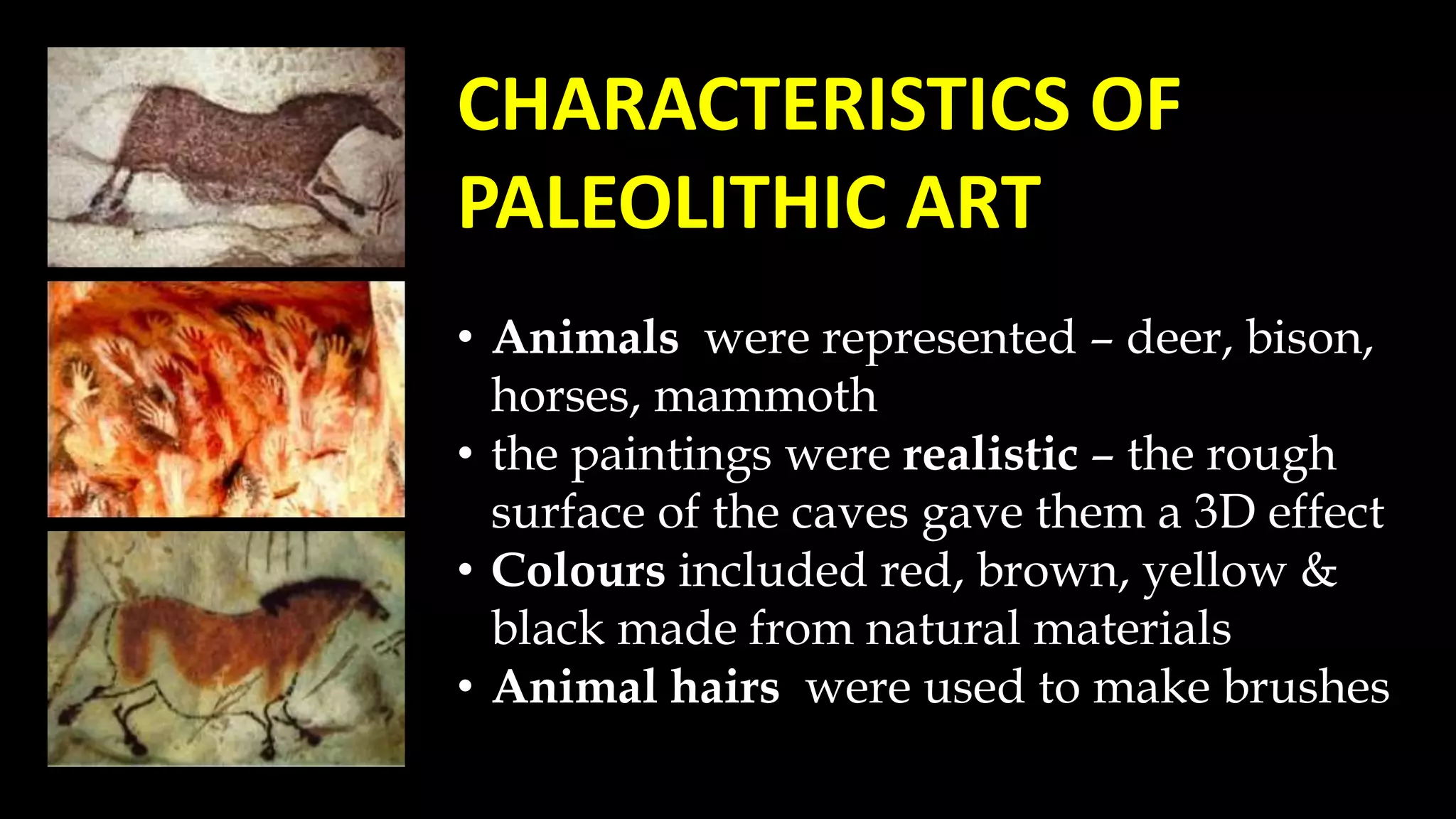 CHARACTERISTICS OF PALEOLITHIC ART

• Animals were represented – deer, bison, horses, mammoth
• the paintings were realistic – the rough surface of the caves gave them a 3D effect
• Colours included red, brown, yellow & black made from natural materials
• Animal hairs were used to make brushes